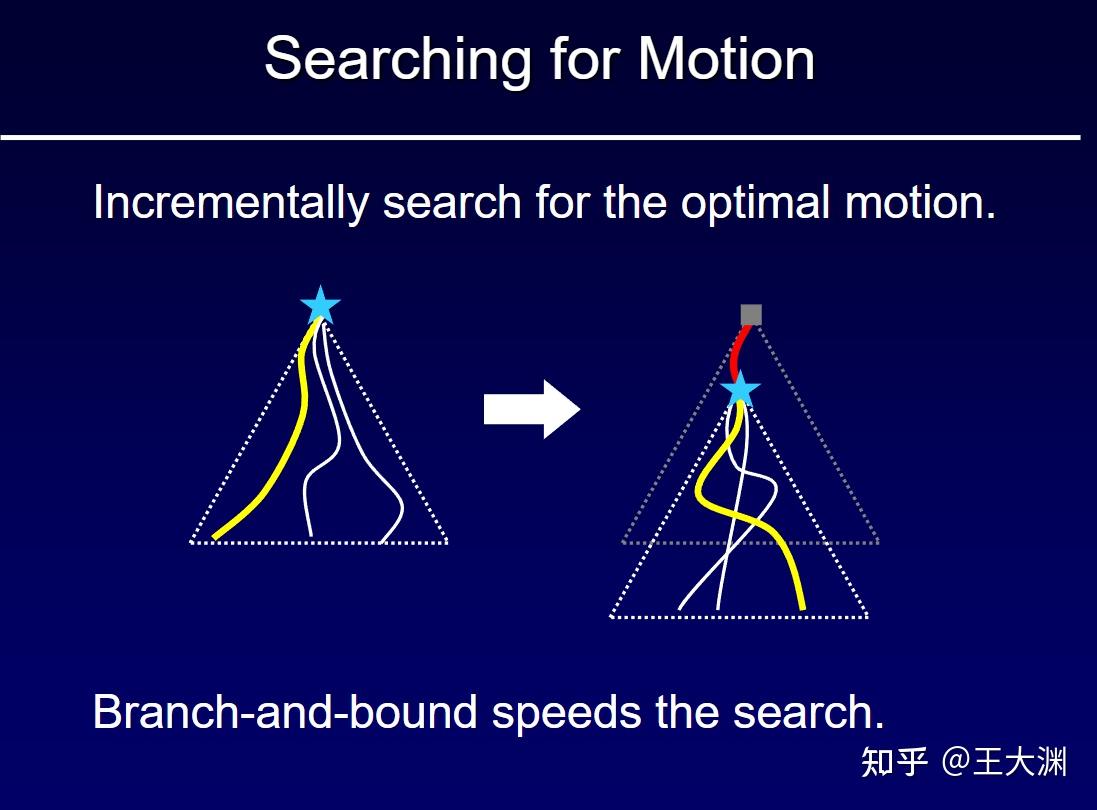 Searching for Motion

Incrementally search for the optimal motion.

Branch-and-bound speeds the search.

知乎 @王大渊